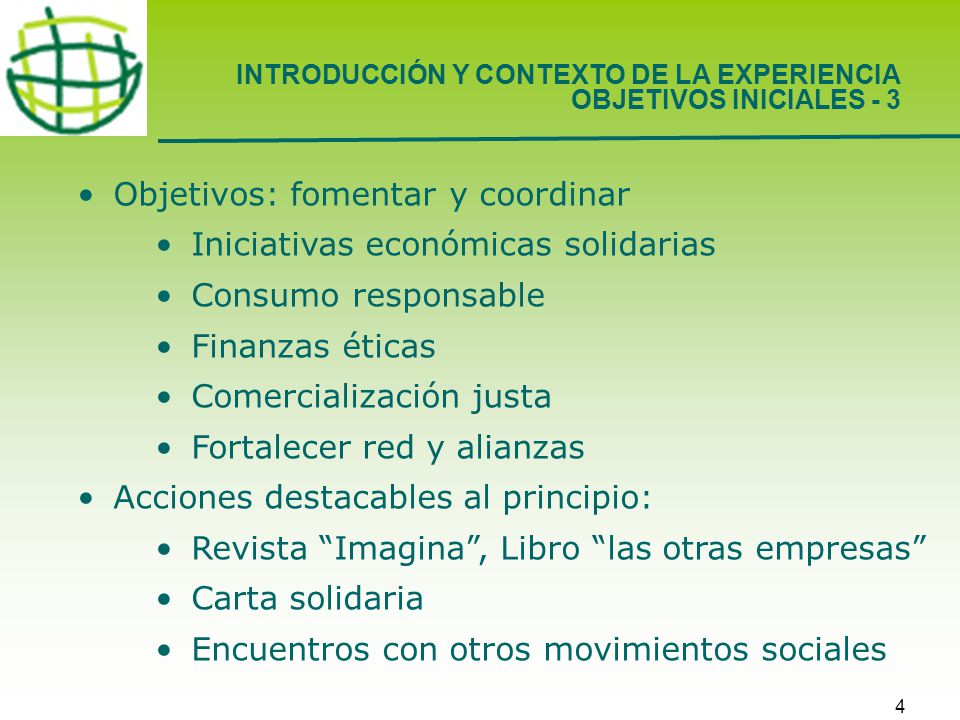 INTRODUCCIÓN Y CONTEXTO DE LA EXPERIENCIA
OBJETIVOS INICIALES - 3

• Objetivos: fomentar y coordinar
  • Iniciativas económicas solidarias
  • Consumo responsable
  • Finanzas éticas
  • Comercialización justa
  • Fortalecer red y alianzas
• Acciones destacables al principio:
  • Revista “Imagina”, Libro “las otras empresas”
  • Carta solidaria
  • Encuentros con otros movimientos sociales

4